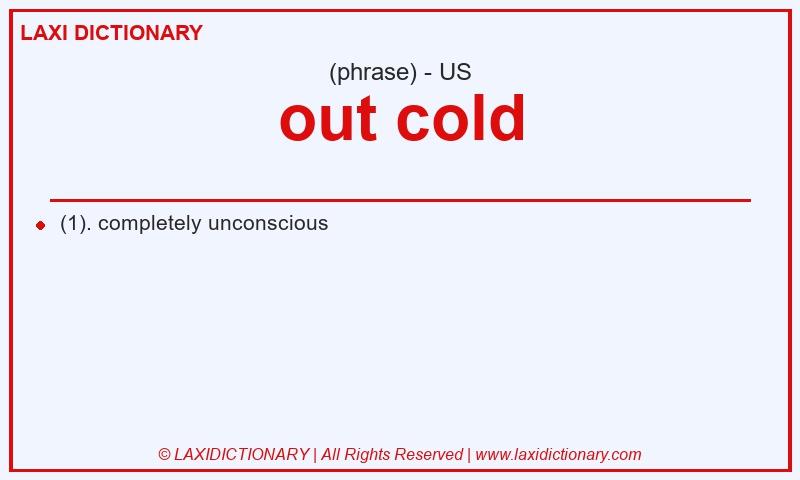 LAXI DICTIONARY

(phrase) - US

out cold

(1). completely unconscious

© LAXIDICTIONARY | All Rights Reserved | www.laxidictionary.com